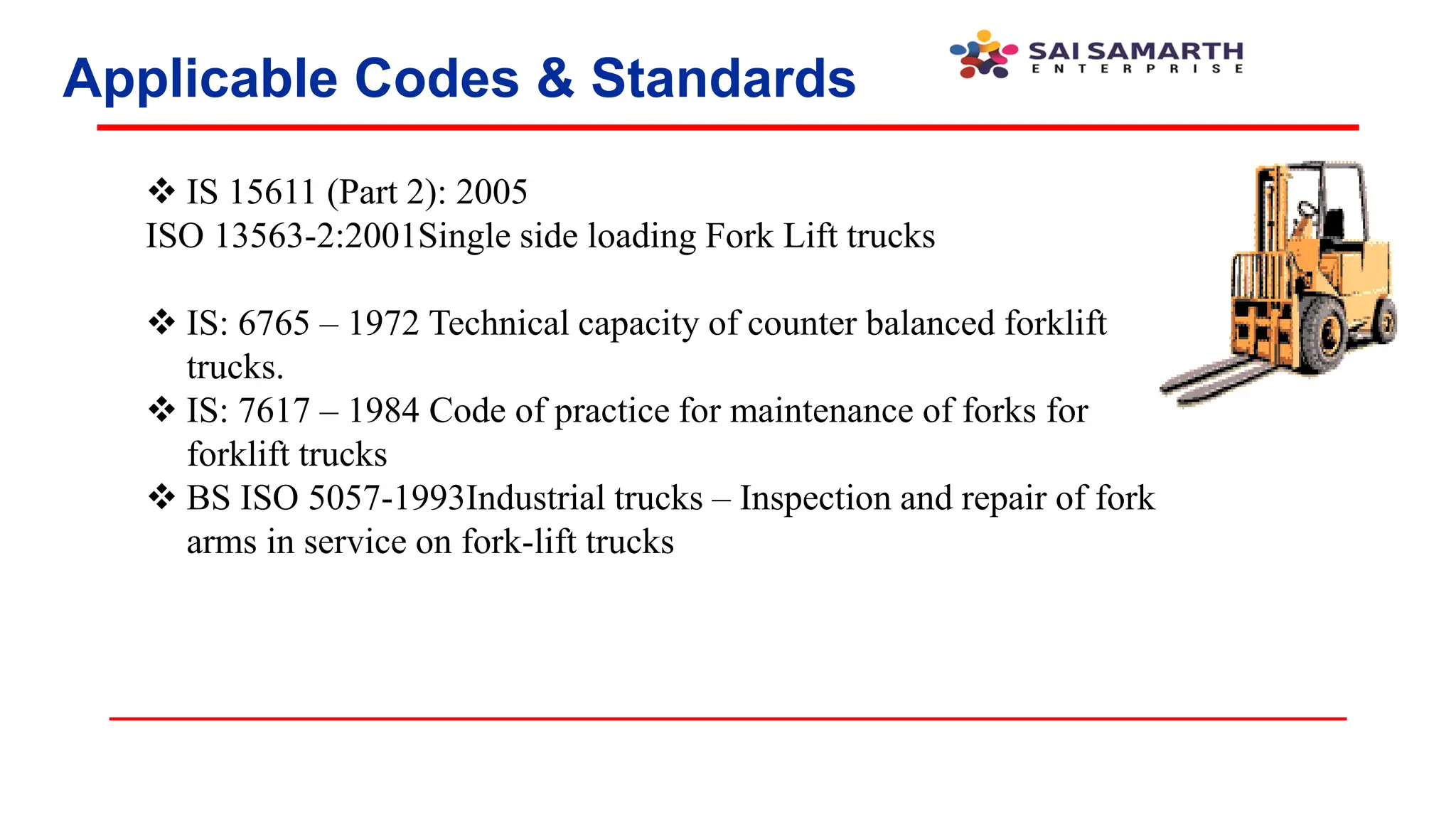 Applicable Codes & Standards

SAI SAMARTH
ENTERPRISE

❖ IS 15611 (Part 2): 2005
ISO 13563-2:2001Single side loading Fork Lift trucks

❖ IS: 6765 – 1972 Technical capacity of counter balanced forklift trucks.

❖ IS: 7617 – 1984 Code of practice for maintenance of forks for forklift trucks

❖ BS ISO 5057-1993Industrial trucks – Inspection and repair of fork arms in service on fork-lift trucks